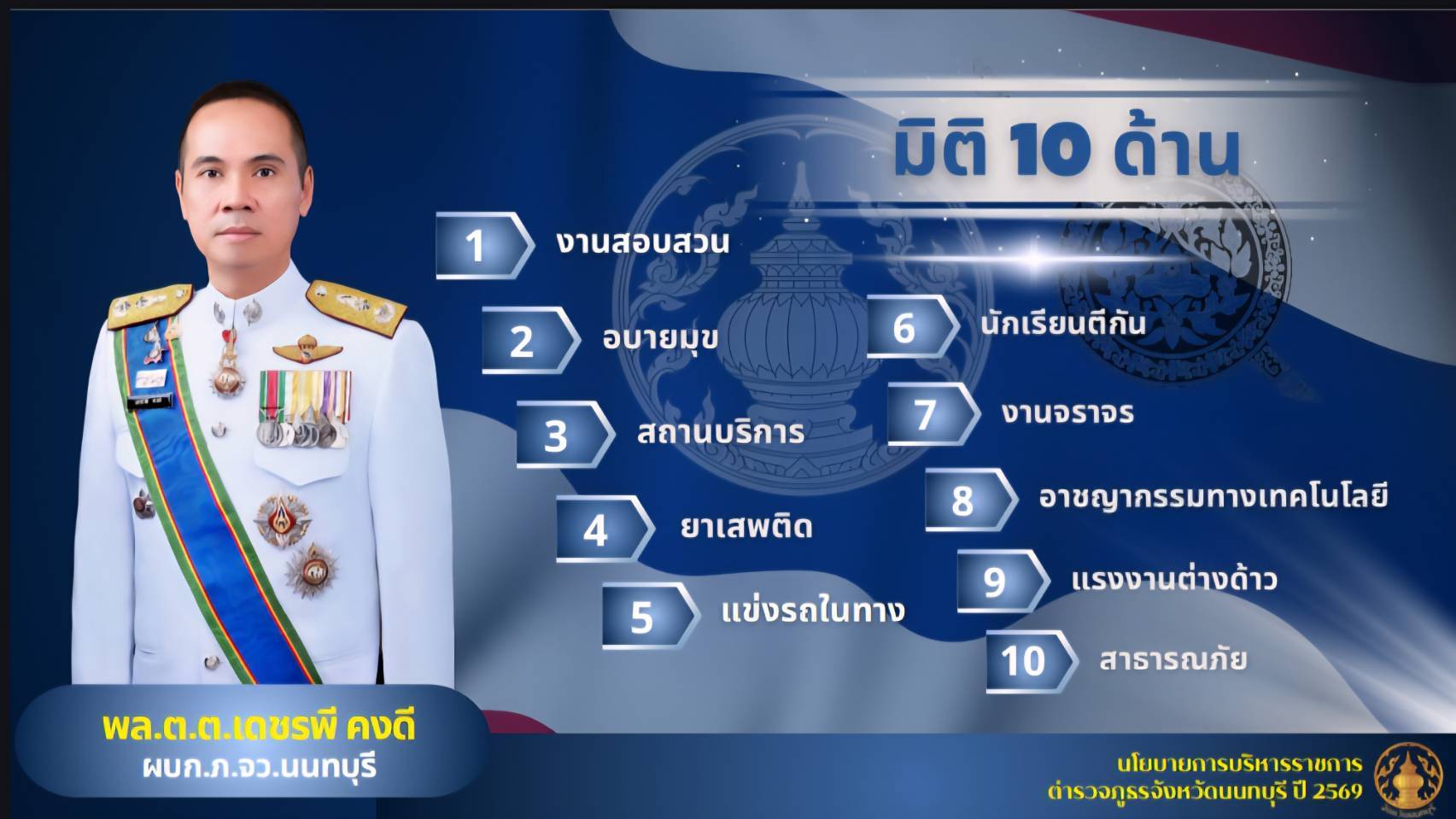 มิติ 10 ด้าน

1 งานสอบสวน

2 อบายมุข

3 สถานบริการ

4 ยาเสพติด

5 แข่งรถในทาง

6 นักเรียนตีกัน

7 งานจราจร

8 อาชญากรรมทางเทคโนโลยี

9 แรงงานต่างด้าว

10 สาธารณภัย

พล.ต.ต.เดชรพี คงดี
ผบก.ภ.จว.นนทบุรี

นโยบายการบริหารราชการ
ตำรวจภูธรจังหวัดนนทบุรี ปี 2569